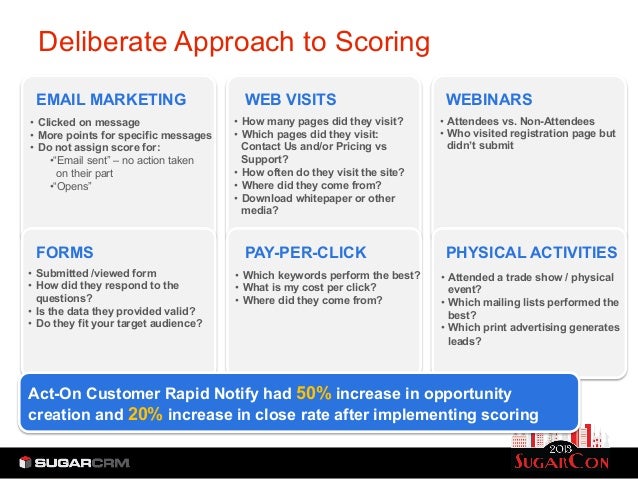 Deliberate Approach to Scoring

EMAIL MARKETING
• Clicked on message
• More points for specific messages
• Do not assign score for:
•"Email sent" – no action taken on their part
•"Opens"

WEB VISITS
• How many pages did they visit?
• Which pages did they visit: Contact Us and/or Pricing vs Support?
• How often do they visit the site?
• Where did they come from?
• Download whitepaper or other media?

WEBINARS
• Attendees vs. Non-Attendees
• Who visited registration page but didn't submit

FORMS
• Submitted /viewed form
• How did they respond to the questions?
• Is the data they provided valid?
• Do they fit your target audience?

PAY-PER-CLICK
• Which keywords perform the best?
• What is my cost per click?
• Where did they come from?

PHYSICAL ACTIVITIES
• Attended a trade show / physical event?
• Which mailing lists performed the best?
• Which print advertising generates leads?

Act-On Customer Rapid Notify had 50% increase in opportunity creation and 20% increase in close rate after implementing scoring

SUGARCRM

2013
SUGARCON